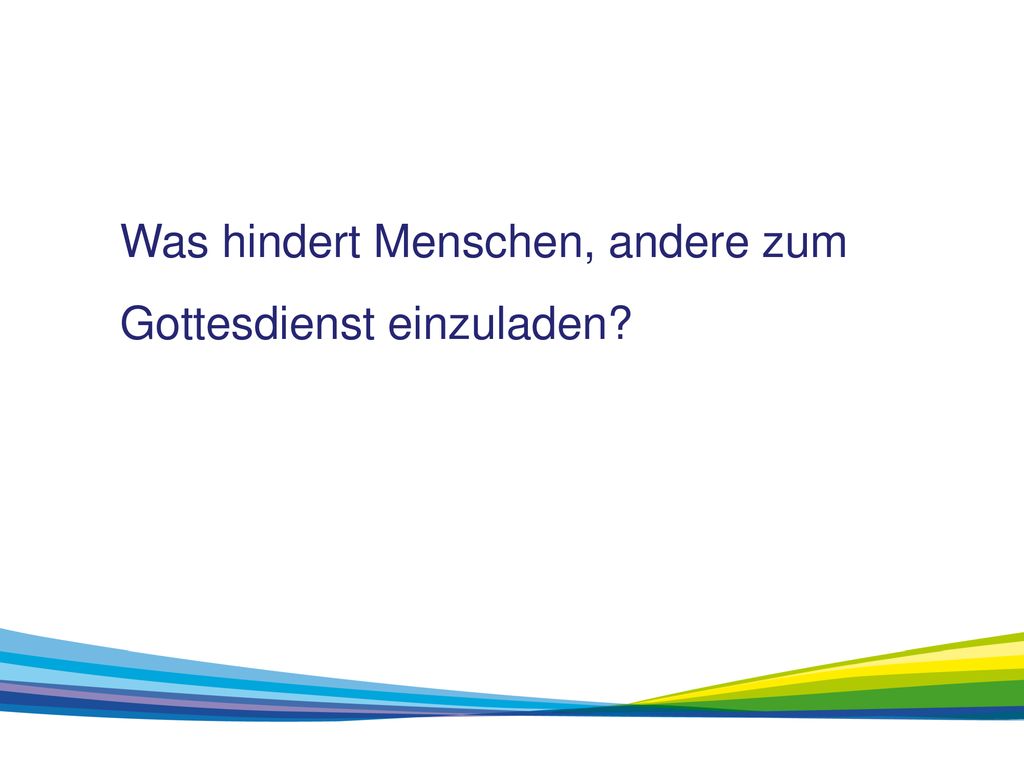 Was hindert Menschen, andere zum Gottesdienst einzuladen?